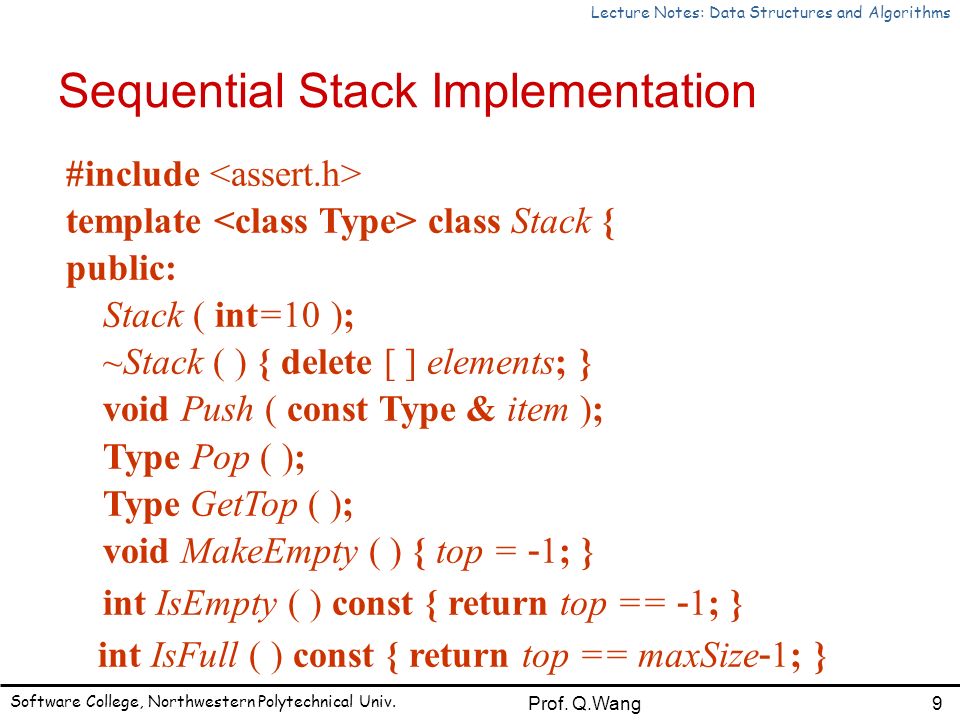 Lecture Notes: Data Structures and Algorithms

Sequential Stack Implementation

#include <assert.h>
template <class Type> class Stack {
public:
Stack ( int=10 );
~Stack ( ) { delete [ ] elements; }
void Push ( const Type & item );
Type Pop ( );
Type GetTop ( );
void MakeEmpty ( ) { top = -1; }
int IsEmpty ( ) const { return top == -1; }
int IsFull ( ) const { return top == maxSize-1; }

Software College, Northwestern Polytechnical Univ.
Prof. Q.Wang
9